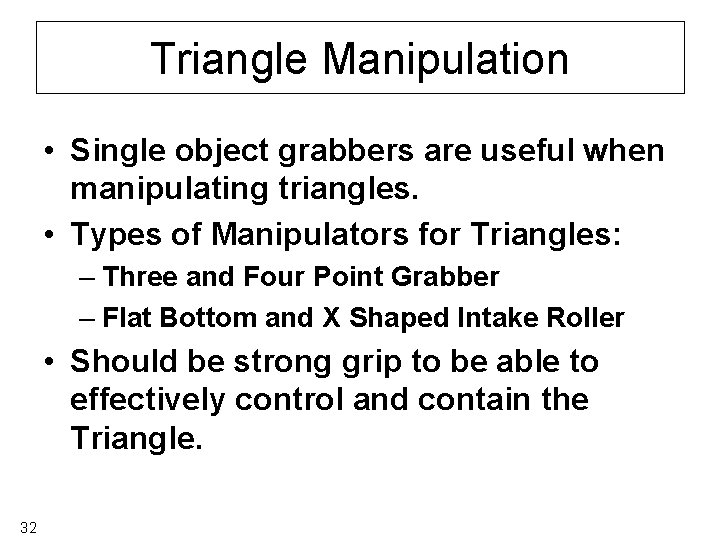 Triangle Manipulation

• Single object grabbers are useful when manipulating triangles.

• Types of Manipulators for Triangles:
– Three and Four Point Grabber
– Flat Bottom and X Shaped Intake Roller

• Should be strong grip to be able to effectively control and contain the Triangle.

32